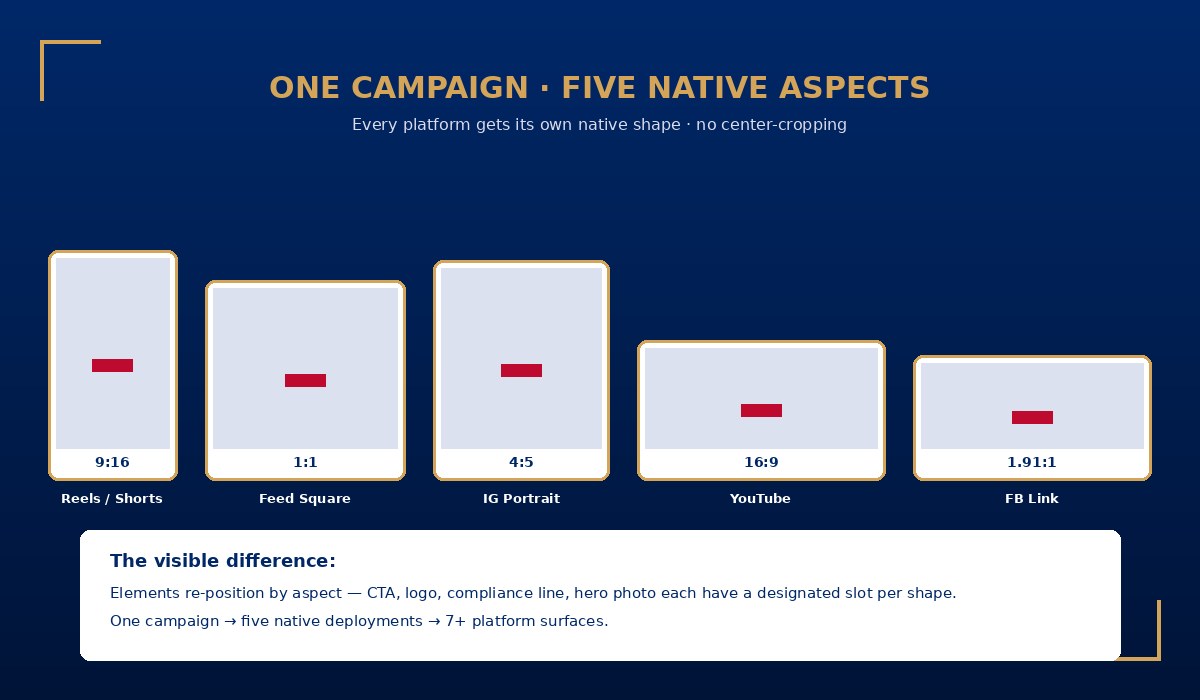 ONE CAMPAIGN · FIVE NATIVE ASPECTS

Every platform gets its own native shape · no center-cropping

9:16
Reels / Shorts

1:1
Feed Square

4:5
IG Portrait

16:9
YouTube

1.91:1
FB Link

The visible difference:

Elements re-position by aspect — CTA, logo, compliance line, hero photo each have a designated slot per shape.

One campaign → five native deployments → 7+ platform surfaces.